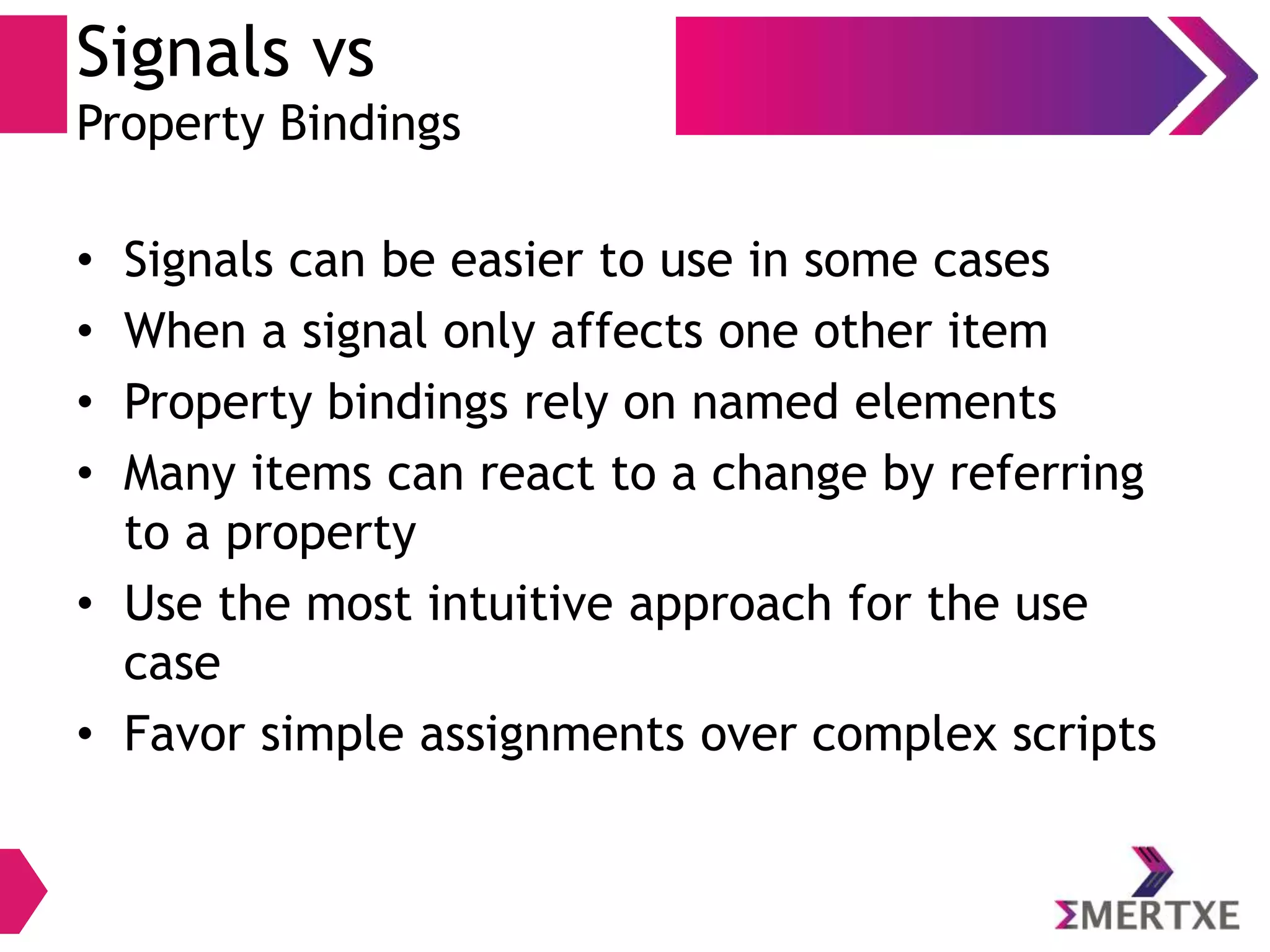 Signals vs
Property Bindings

• Signals can be easier to use in some cases
• When a signal only affects one other item
• Property bindings rely on named elements
• Many items can react to a change by referring to a property
• Use the most intuitive approach for the use case
• Favor simple assignments over complex scripts

ΣMERTXE